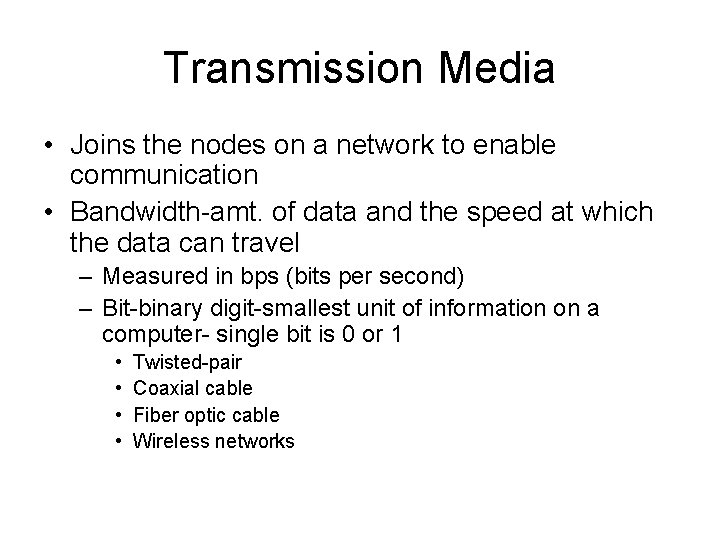 Transmission Media

• Joins the nodes on a network to enable communication
• Bandwidth-amt. of data and the speed at which the data can travel
– Measured in bps (bits per second)
– Bit-binary digit-smallest unit of information on a computer- single bit is 0 or 1
• Twisted-pair
• Coaxial cable
• Fiber optic cable
• Wireless networks